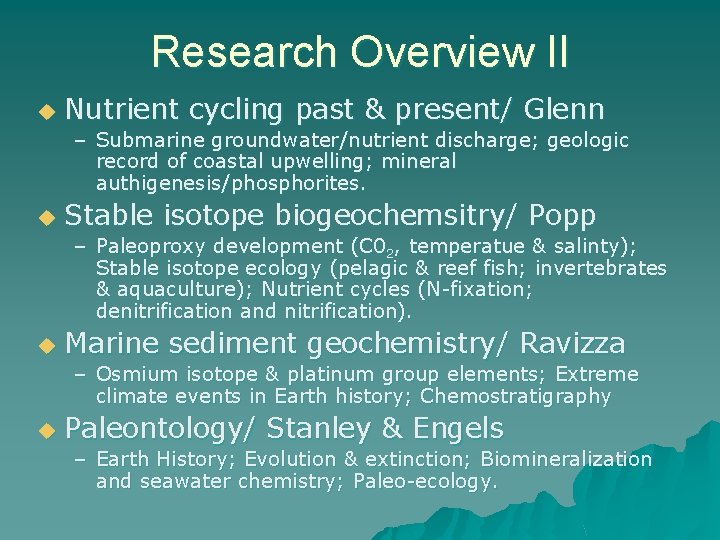 Research Overview II

Nutrient cycling past & present/ Glenn

– Submarine groundwater/nutrient discharge; geologic record of coastal upwelling; mineral authigenesis/phosphorites.

Stable isotope biogeochemsitry/ Popp

– Paleoproxy development ($C0_2$, temperatue & salinty); Stable isotope ecology (pelagic & reef fish; invertebrates & aquaculture); Nutrient cycles (N-fixation; denitrification and nitrification).

Marine sediment geochemistry/ Ravizza

– Osmium isotope & platinum group elements; Extreme climate events in Earth history; Chemostratigraphy

Paleontology/ Stanley & Engels

– Earth History; Evolution & extinction; Biomineralization and seawater chemistry; Paleo-ecology.